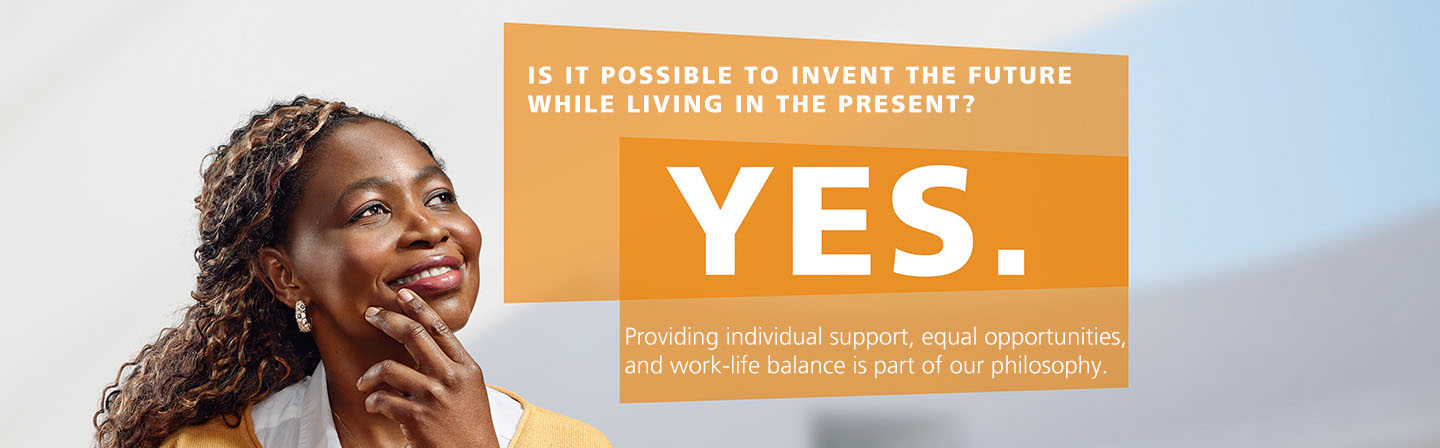 IS IT POSSIBLE TO INVENT THE FUTURE WHILE LIVING IN THE PRESENT?

YES.

Providing individual support, equal opportunities, and work-life balance is part of our philosophy.